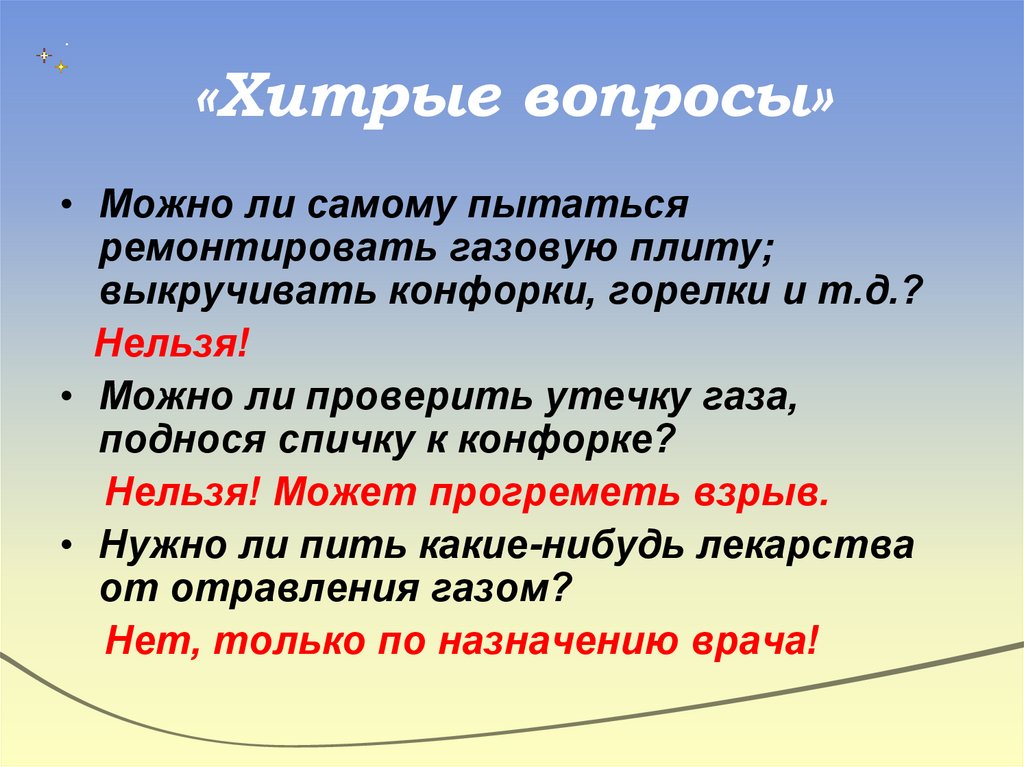 «Хитрые вопросы»

• Можно ли самому пытаться ремонтировать газовую плиту; выкручивать конфорки, горелки и т.д.?

Нельзя!

• Можно ли проверить утечку газа, поднося спичку к конфорке?

Нельзя! Может прогреметь взрыв.

• Нужно ли пить какие-нибудь лекарства от отравления газом?

Нет, только по назначению врача!